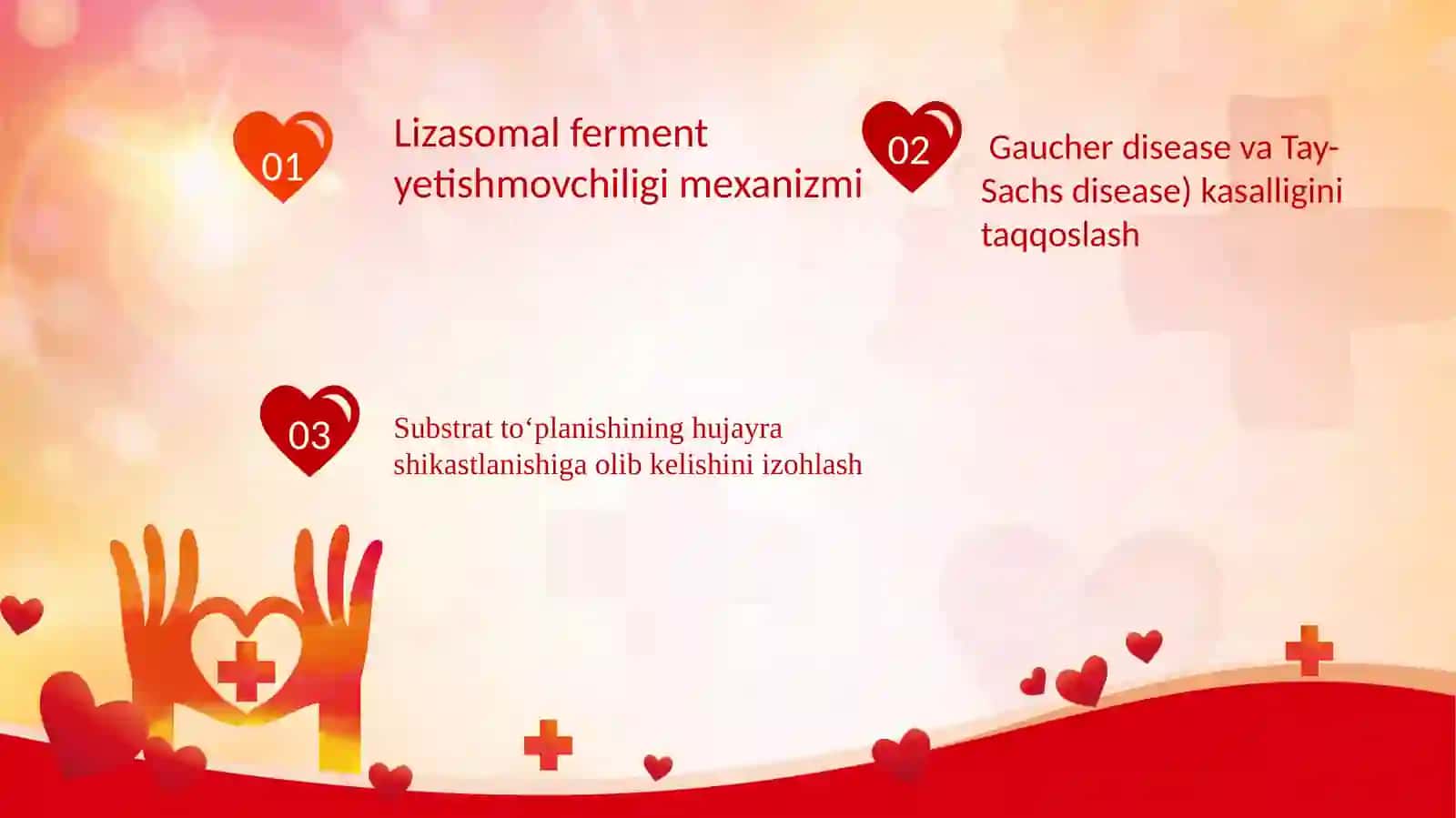 01

Lizasomal ferment yetishmovchiligi mexanizmi

02

Gaucher disease va Tay-Sachs disease) kasalligini taqqoslash

03

Substrat to‘planishining hujayra shikastlanishiga olib kelishini izohlash